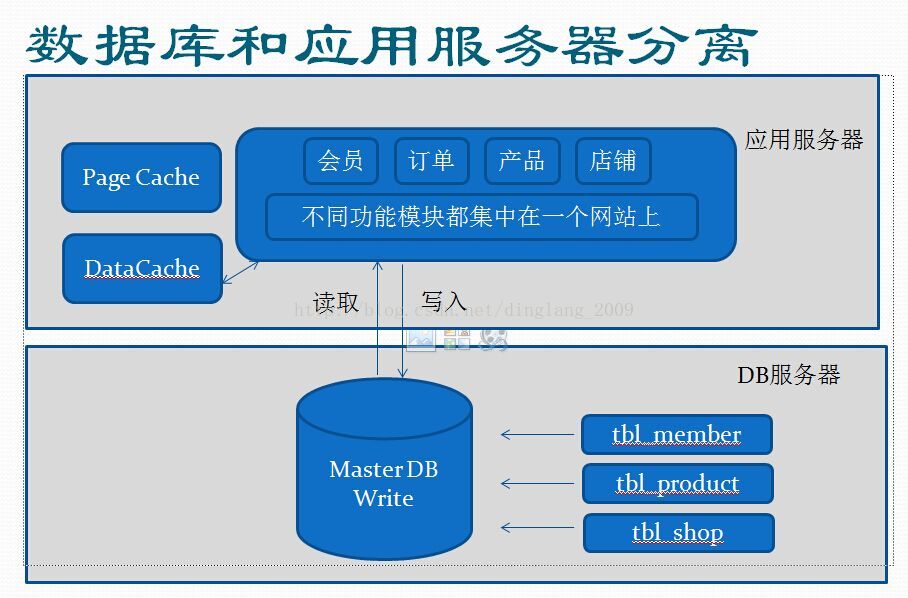 数据库和应用服务器分离

应用服务器

Page Cache

DataCache

会员 订单 产品 店铺

不同功能模块都集中在一个网站上

读取 写入

http://blog.csdn.net/dinglang_2009

DB服务器

Master DB Write

tbl_member

tbl_product

tbl_shop